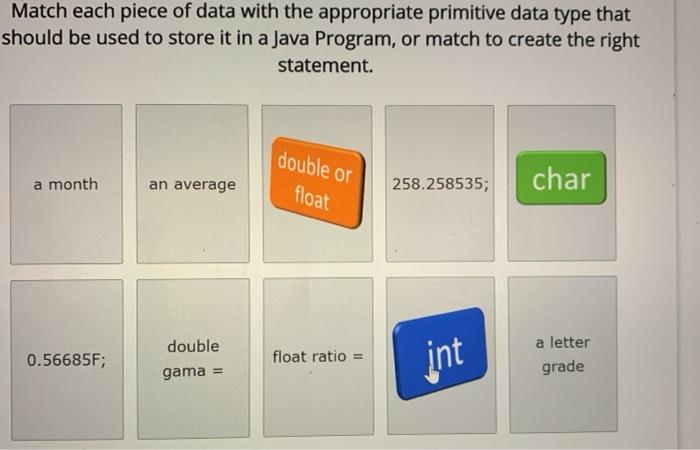 Match each piece of data with the appropriate primitive data type that should be used to store it in a Java Program, or match to create the right statement.

a month

an average

double or float

258.258535;

char

0.56685F;

double gama =

float ratio =

int

a letter grade